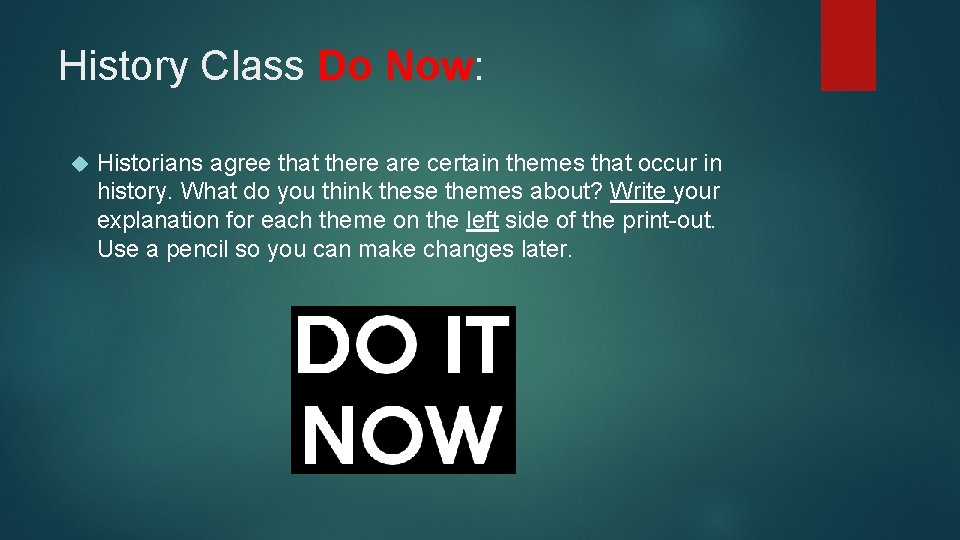 History Class Do Now:

Historians agree that there are certain themes that occur in history. What do you think these themes about? Write your explanation for each theme on the left side of the print-out. Use a pencil so you can make changes later.

DO IT NOW